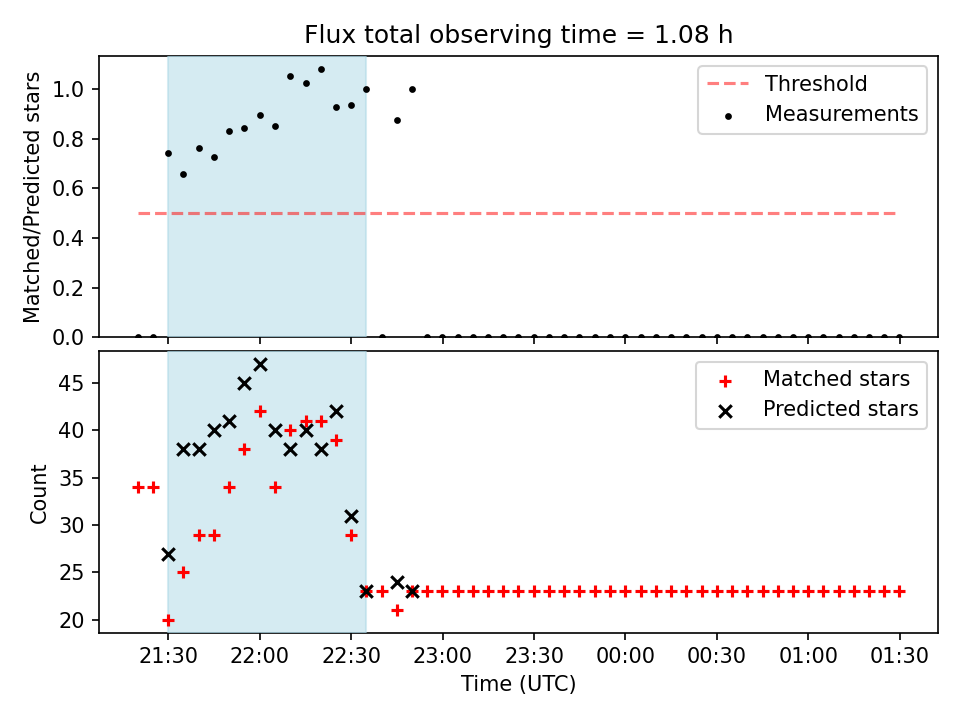 Flux total observing time = 1.08 h

Matched/Predicted stars

1.0
0.8
0.6
0.4
0.2
0.0

Threshold
Measurements

Count

45
40
35
30
25
20

Matched stars
Predicted stars

21:30
22:00
22:30
23:00
23:30
00:00
00:30
01:00
01:30

Time (UTC)